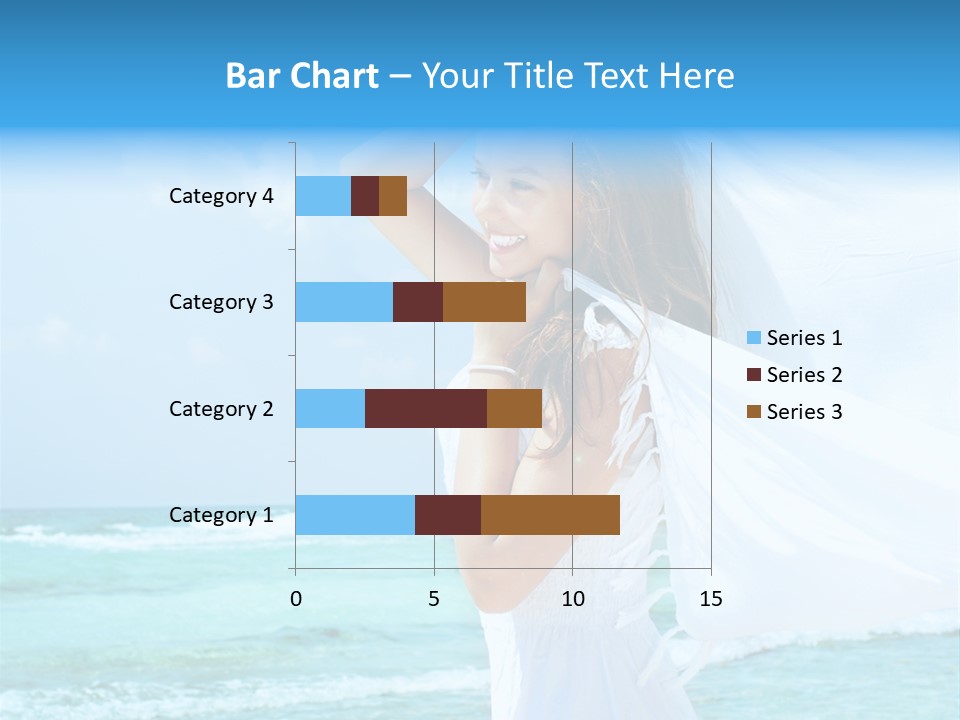 Bar Chart – Your Title Text Here

Category 4
Category 3
Category 2
Category 1

0
5
10
15

Series 1
Series 2
Series 3